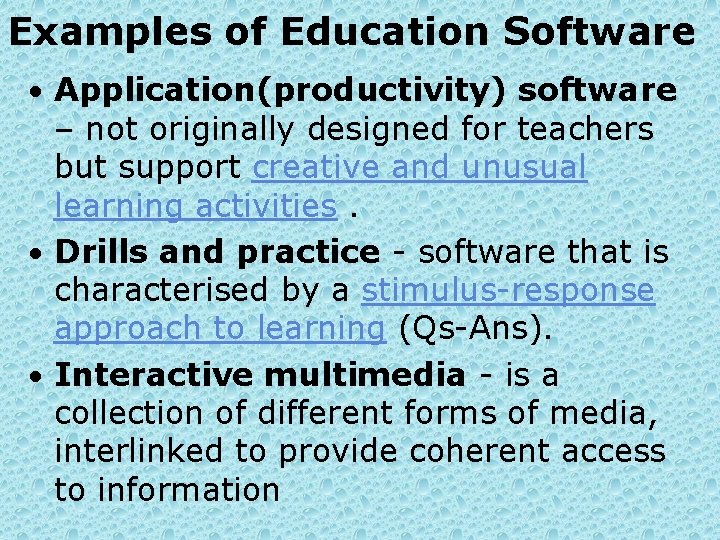 Examples of Education Software

• Application(productivity) software – not originally designed for teachers but support creative and unusual learning activities .

• Drills and practice - software that is characterised by a stimulus-response approach to learning (Qs-Ans).

• Interactive multimedia - is a collection of different forms of media, interlinked to provide coherent access to information